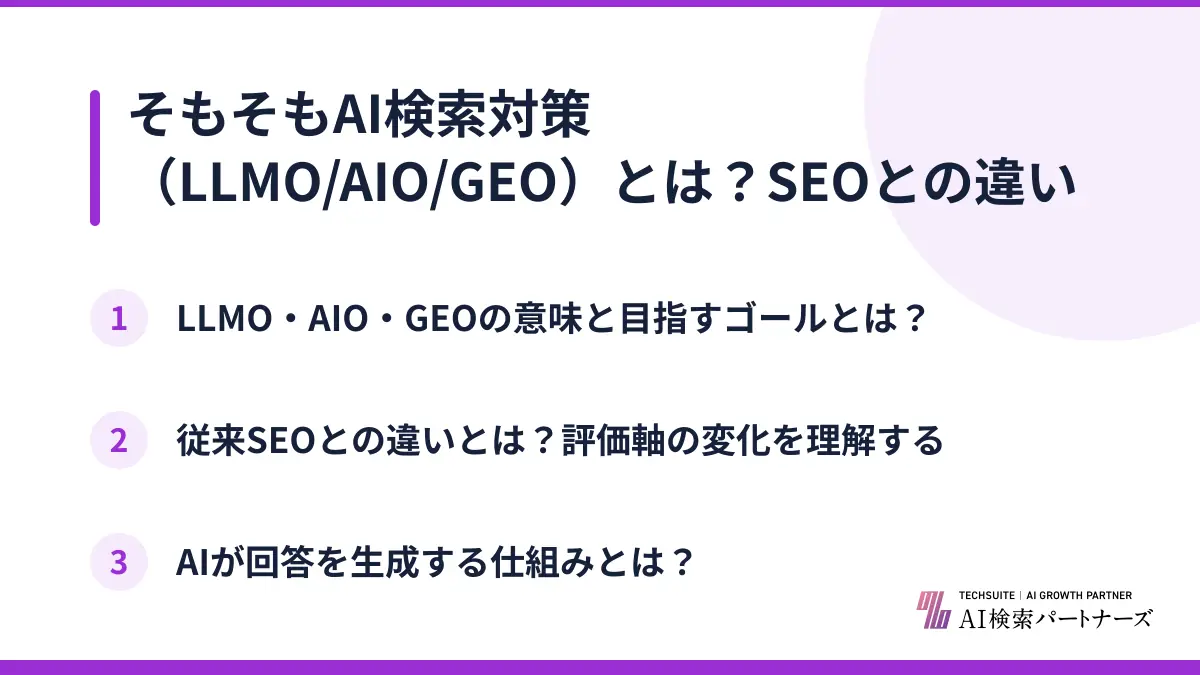 そもそもAI検索対策（LLMO/AIO/GEO）とは？SEOとの違い

1 LLMO・AIO・GEOの意味と目指すゴールとは？

2 従来SEOとの違いとは？評価軸の変化を理解する

3 AIが回答を生成する仕組みとは？

TECHSUITE | AI GROWTH PARTNER
AI検索パートナーズ